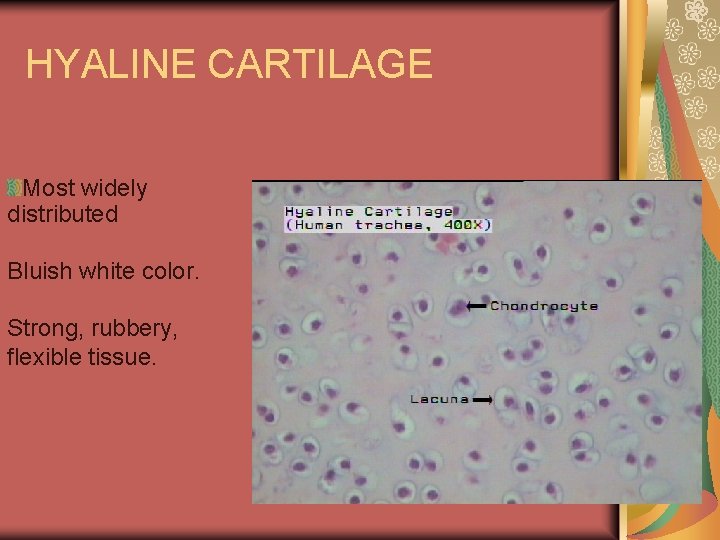 HYALINE CARTILAGE

Most widely distributed

Bluish white color.

Strong, rubbery, flexible tissue.

Hyaline Cartilage
(Human trachea, 400X)

Chondrocyte

Lacuna